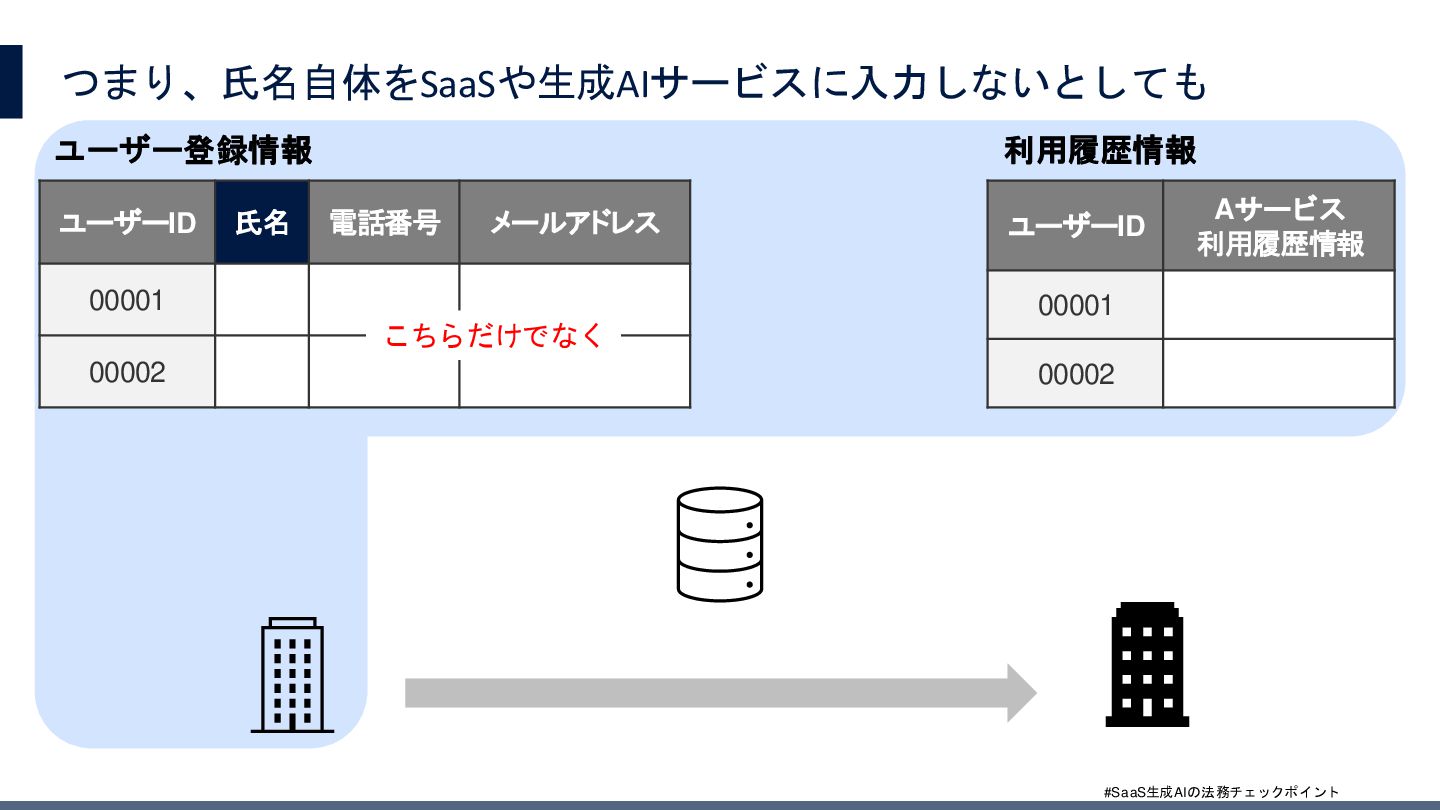 つまり、氏名自体をSaaSや生成AIサービスに入力しないとしても

ユーザー登録情報

| ユーザーID | 氏名 | 電話番号 | メールアドレス |
|---|---|---|---|
| 00001 | | | |
| 00002 | | | |

こちらだけでなく

利用履歴情報

| ユーザーID | Aサービス 利用履歴情報 |
|---|---|
| 00001 | |
| 00002 | |

#SaaS生成AIの法務チェックポイント